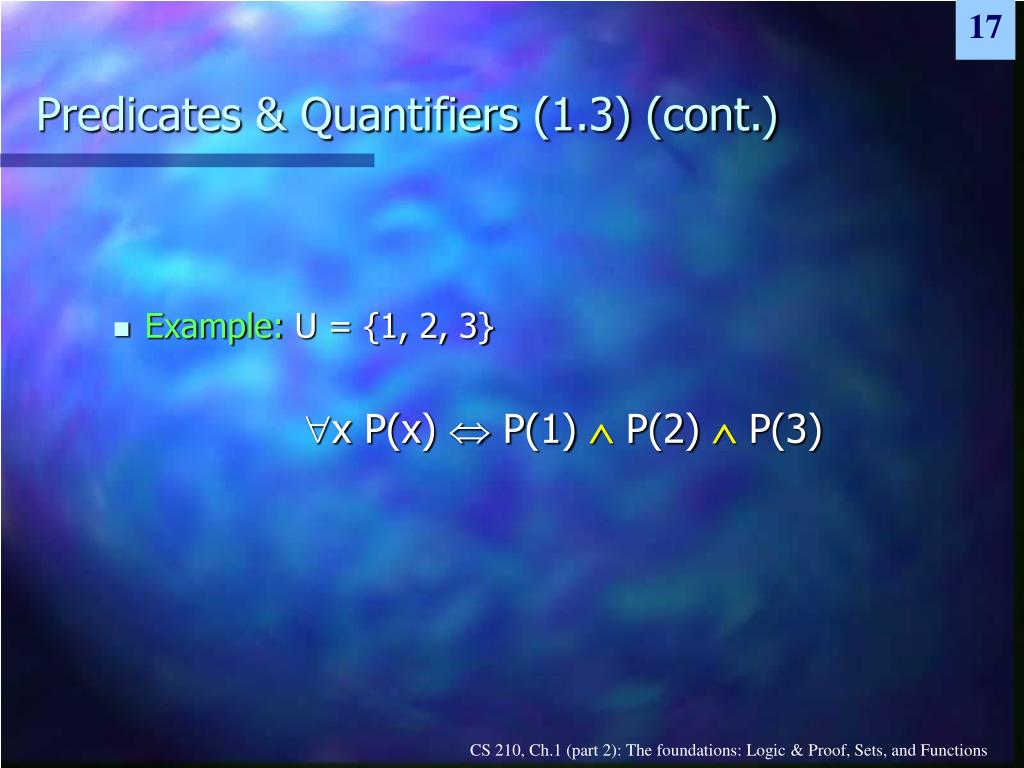 17

Predicates & Quantifiers (1.3) (cont.)

Example: U = {1, 2, 3}

$\forall x\ P(x) \Leftrightarrow P(1) \wedge P(2) \wedge P(3)$

CS 210, Ch.1 (part 2): The foundations: Logic & Proof, Sets, and Functions